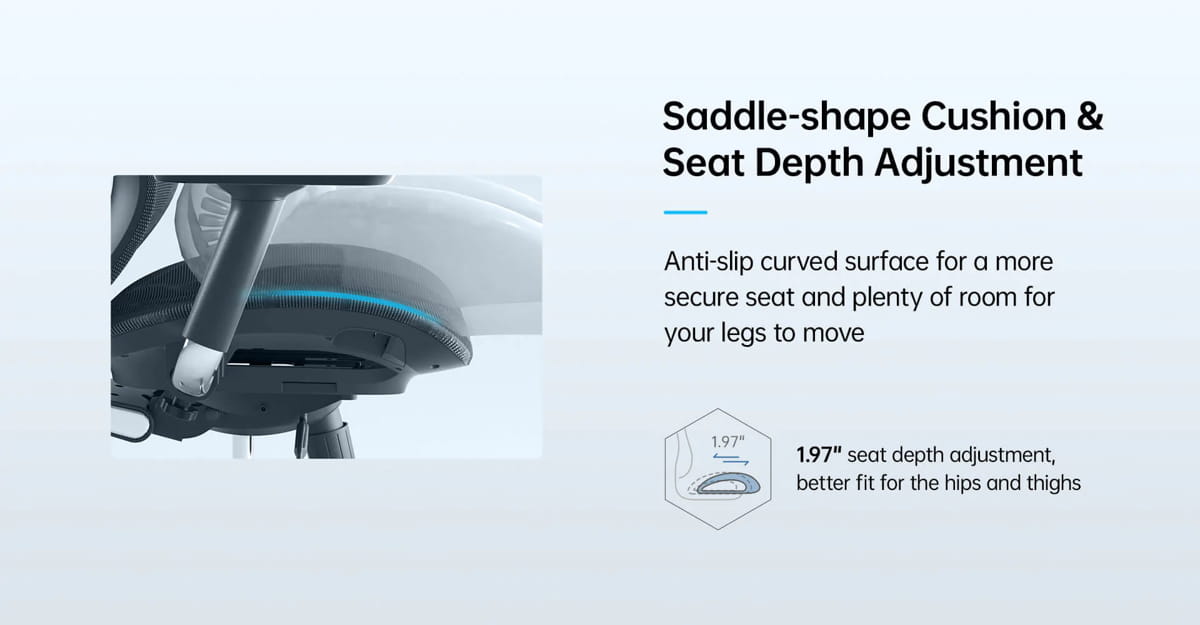 Saddle-shape Cushion & Seat Depth Adjustment

Anti-slip curved surface for a more secure seat and plenty of room for your legs to move

1.97"

1.97" seat depth adjustment, better fit for the hips and thighs